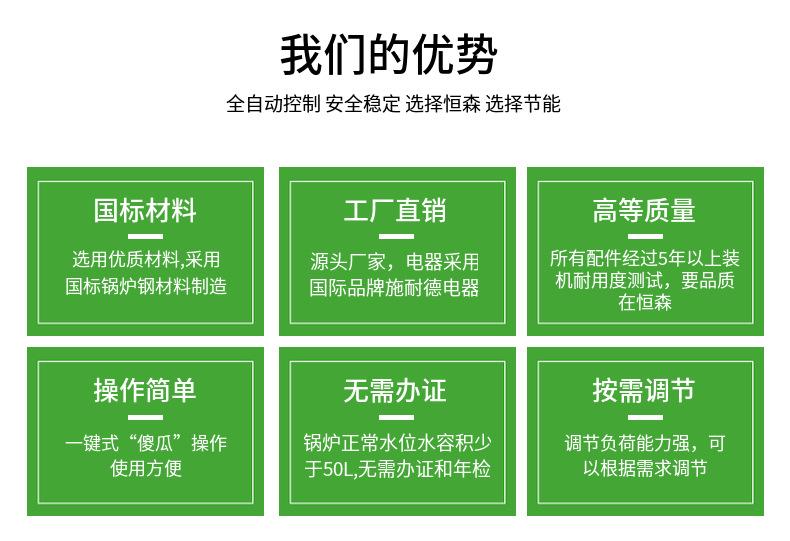 我们的优势

全自动控制 安全稳定 选择恒森 选择节能

国标材料

选用优质材料,采用国标锅炉钢材料制造

工厂直销

源头厂家，电器采用国际品牌施耐德电器

高等质量

所有配件经过5年以上装机耐用度测试，要品质在恒森

操作简单

一键式“傻瓜”操作使用方便

无需办证

锅炉正常水位水容积少于50L,无需办证和年检

按需调节

调节负荷能力强，可以根据需求调节